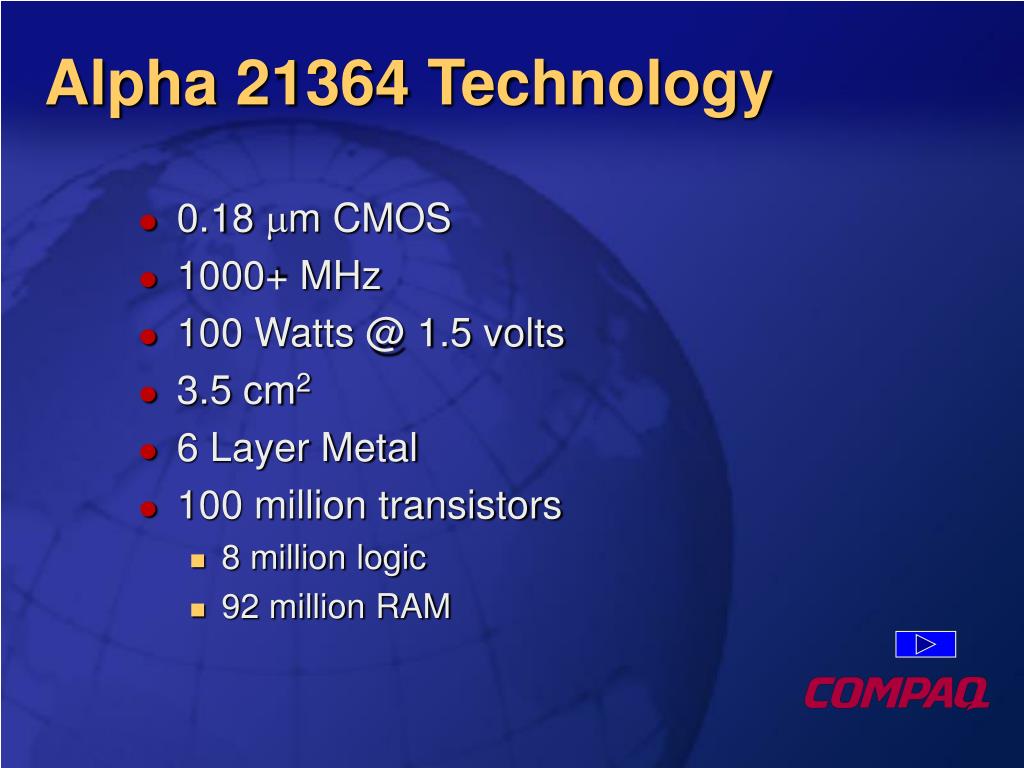 Alpha 21364 Technology

- 0.18 $\mu$m CMOS
- 1000+ MHz
- 100 Watts @ 1.5 volts
- 3.5 cm$^2$
- 6 Layer Metal
- 100 million transistors
  - 8 million logic
  - 92 million RAM

COMPAQ